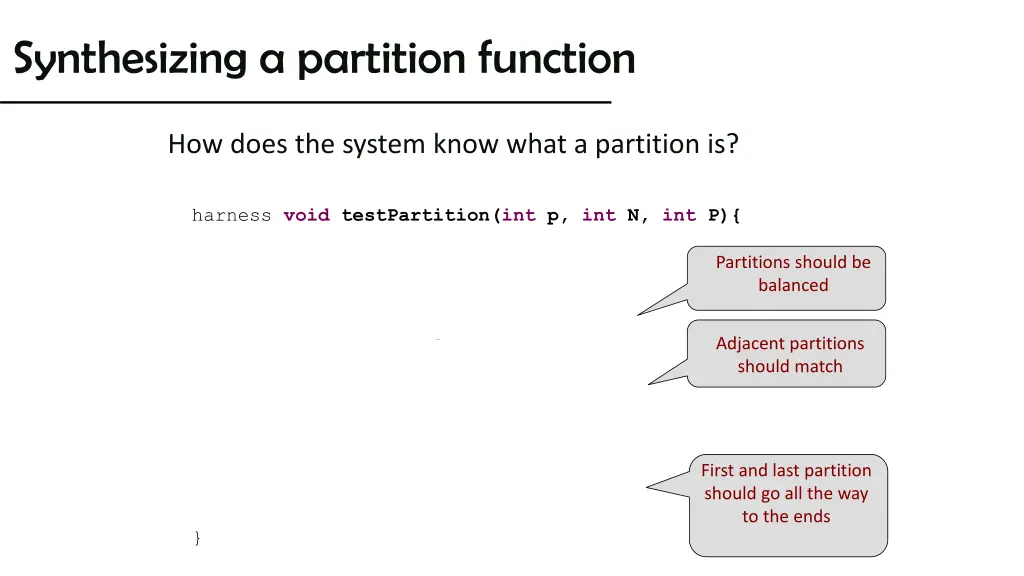 Synthesizing a partition function

How does the system know what a partition is?

harness void testPartition(int p, int N, int P){

Partitions should be balanced

Adjacent partitions should match

First and last partition should go all the way to the ends

}